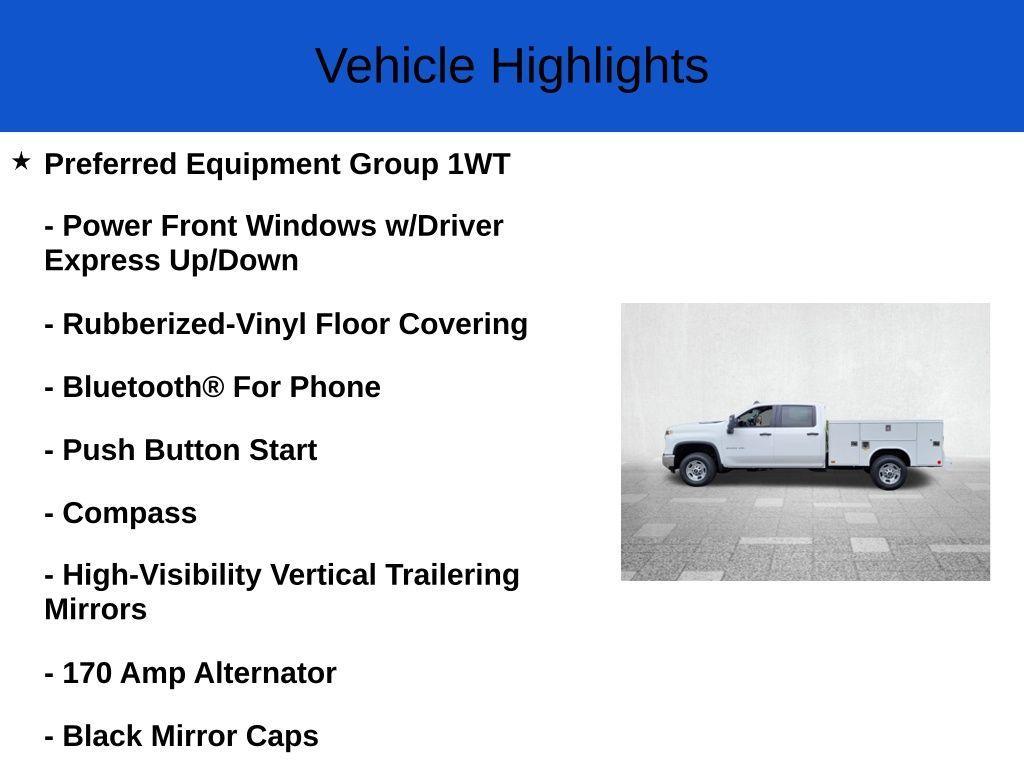 Vehicle Highlights

★ Preferred Equipment Group 1WT

- Power Front Windows w/Driver Express Up/Down

- Rubberized-Vinyl Floor Covering

- Bluetooth® For Phone

- Push Button Start

- Compass

- High-Visibility Vertical Trailering Mirrors

- 170 Amp Alternator

- Black Mirror Caps